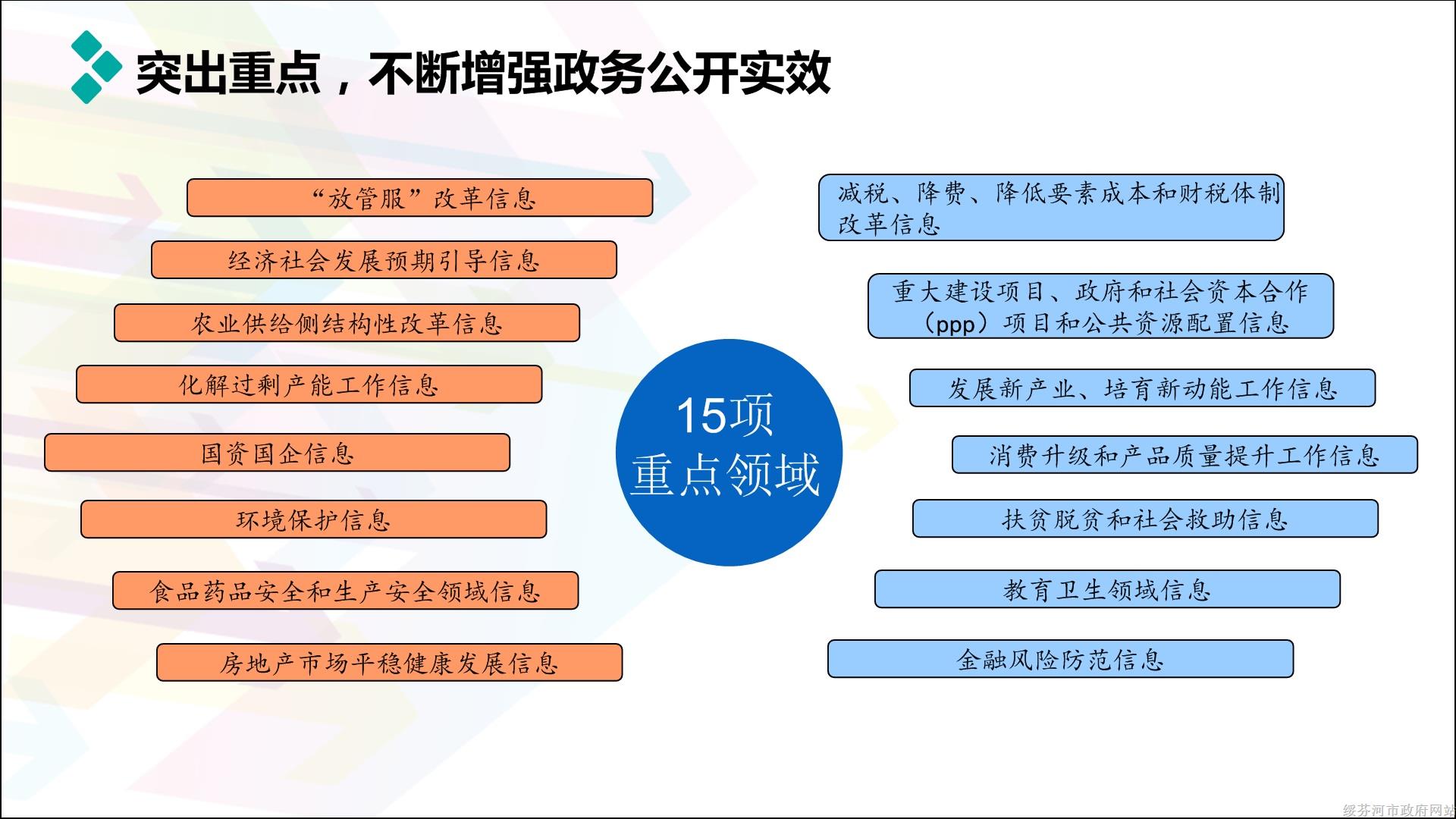 突出重点，不断增强政务公开实效

“放管服”改革信息

经济社会发展预期引导信息

农业供给侧结构性改革信息

化解过剩产能工作信息

国资国企信息

环境保护信息

食品药品安全和生产安全领域信息

房地产市场平稳健康发展信息

15项
重点领域

减税、降费、降低要素成本和财税体制改革信息

重大建设项目、政府和社会资本合作（ppp）项目和公共资源配置信息

发展新产业、培育新动能工作信息

消费升级和产品质量提升工作信息

扶贫脱贫和社会救助信息

教育卫生领域信息

金融风险防范信息

绥芬河市政府网站